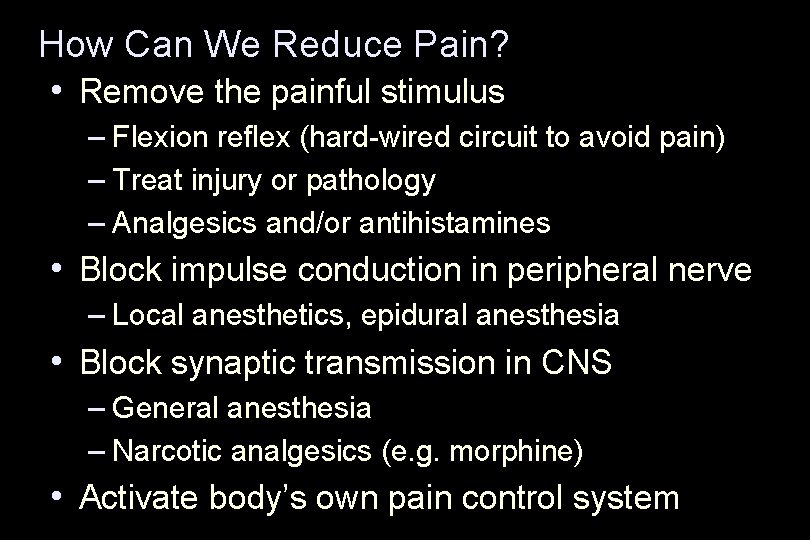 How Can We Reduce Pain?

• Remove the painful stimulus
– Flexion reflex (hard-wired circuit to avoid pain)
– Treat injury or pathology
– Analgesics and/or antihistamines
• Block impulse conduction in peripheral nerve
– Local anesthetics, epidural anesthesia
• Block synaptic transmission in CNS
– General anesthesia
– Narcotic analgesics (e.g. morphine)
• Activate body's own pain control system